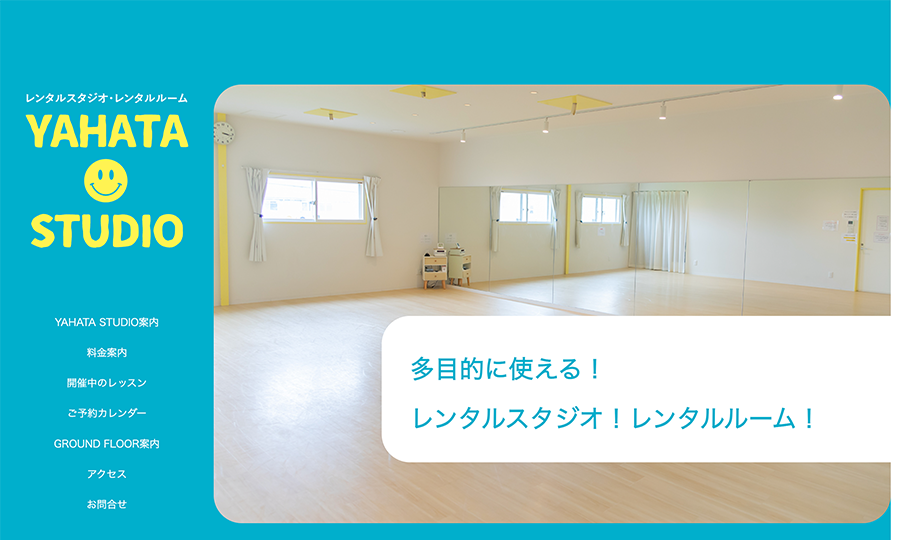 レンタルスタジオ・レンタルルーム
YAHATA
STUDIO

YAHATA STUDIO案内
料金案内
開催中のレッスン
ご予約カレンダー
GROUND FLOOR案内
アクセス
お問合せ

多目的に使える！
レンタルスタジオ！レンタルルーム！